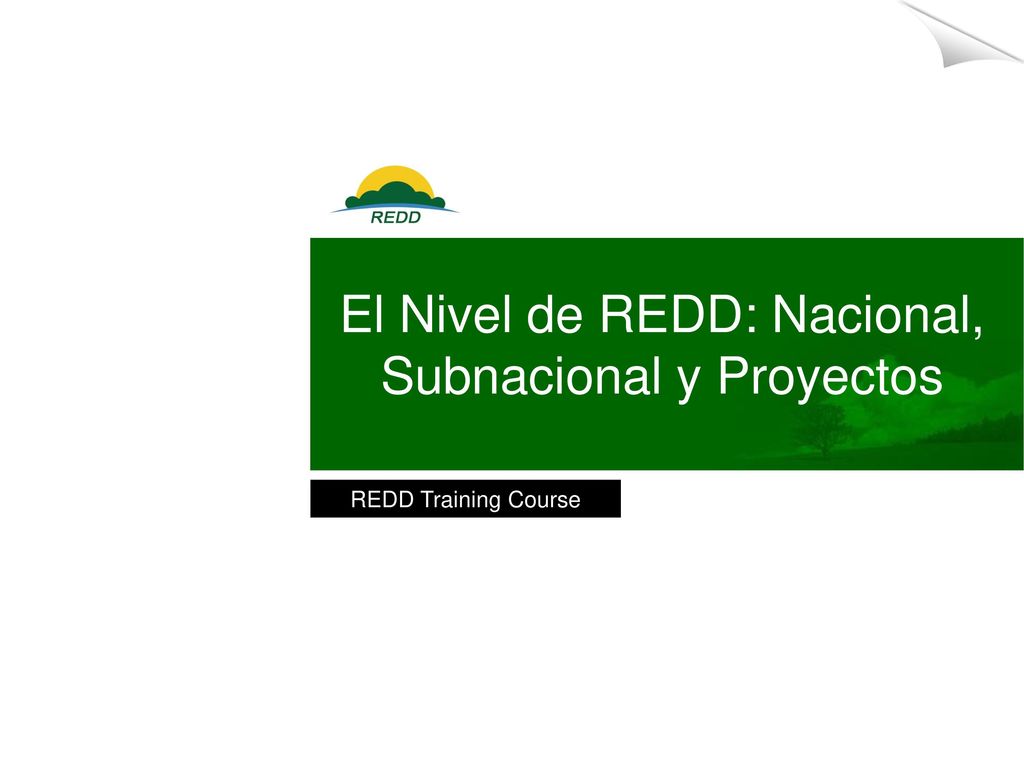 REDD

El Nivel de REDD: Nacional, Subnacional y Proyectos

REDD Training Course